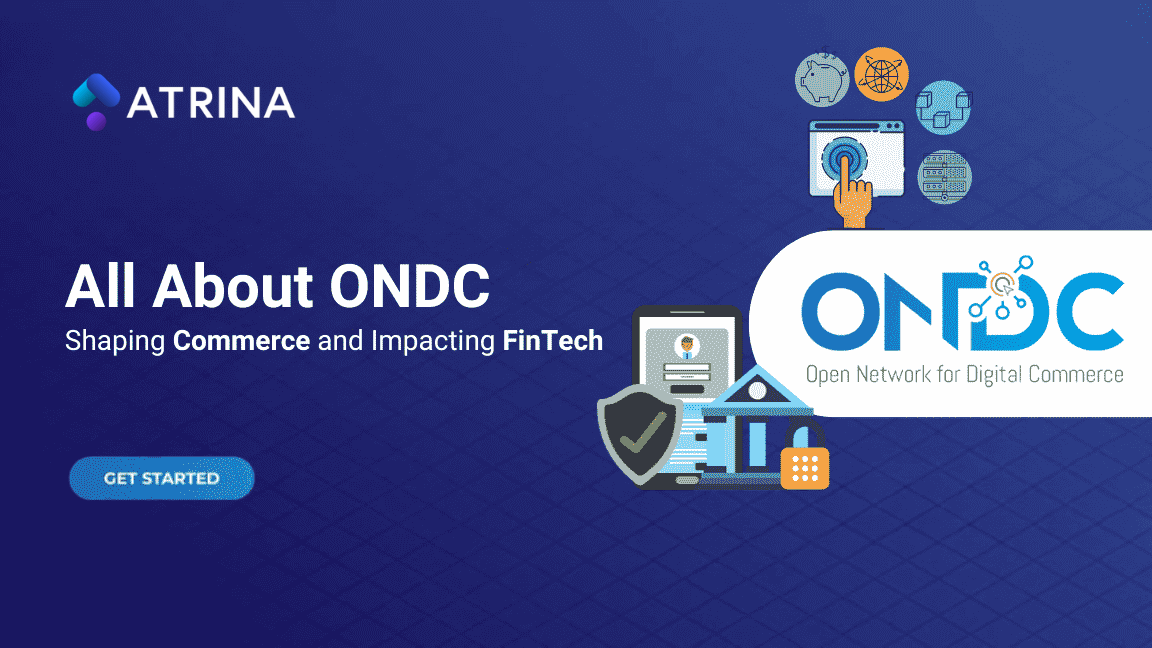 ATRINA

All About ONDC

Shaping Commerce and Impacting FinTech

GET STARTED

ONDC

Open Network for Digital Commerce